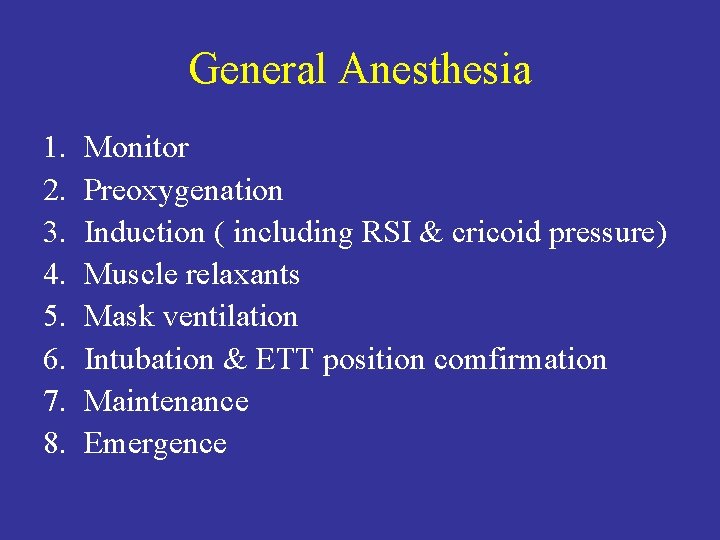 General Anesthesia

1. Monitor
2. Preoxygenation
3. Induction ( including RSI & cricoid pressure)
4. Muscle relaxants
5. Mask ventilation
6. Intubation & ETT position comfirmation
7. Maintenance
8. Emergence